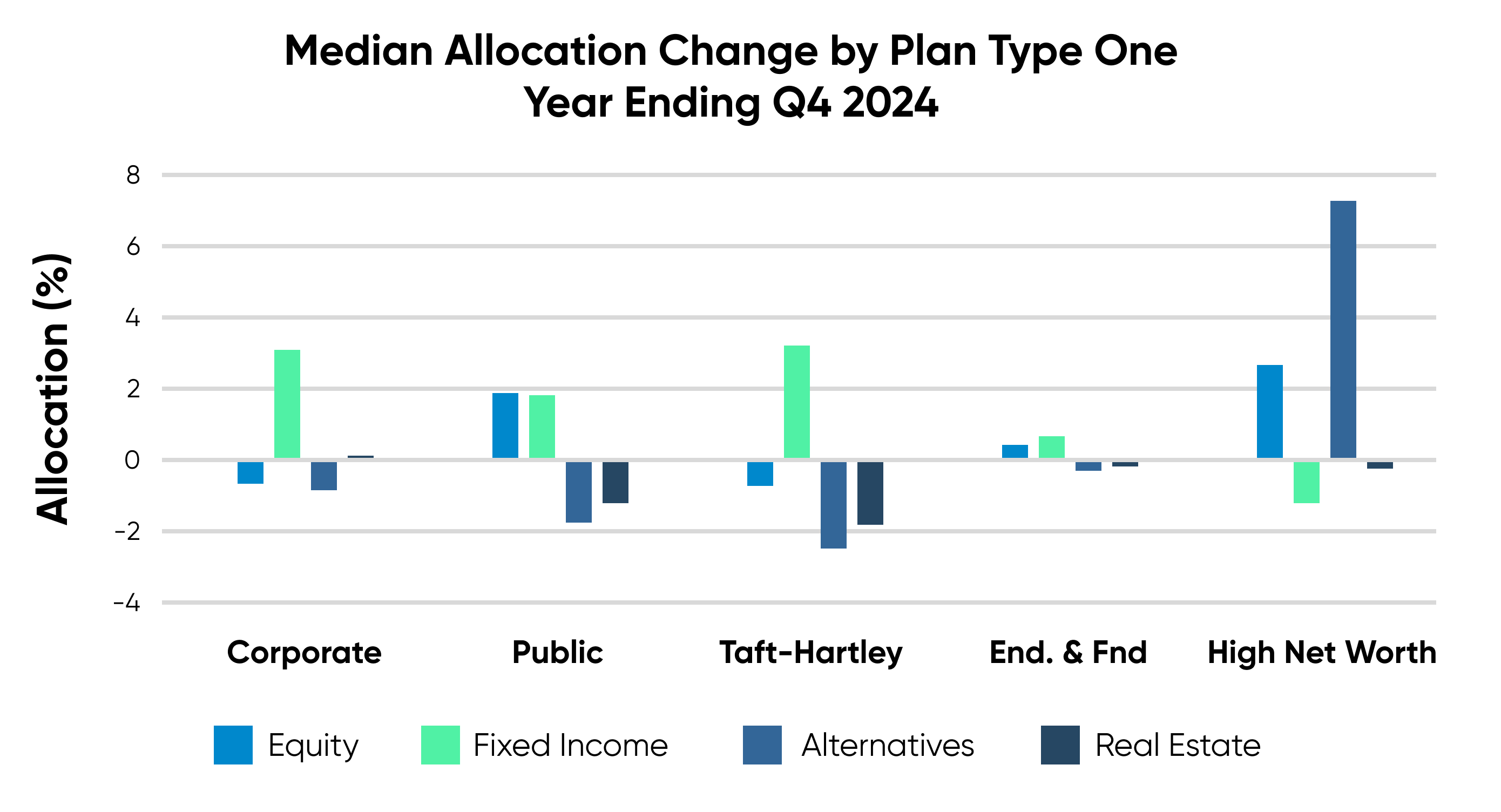 Median Allocation Change by Plan Type One Year Ending Q4 2024

Allocation (%)

8
6
4
2
0
-2
-4

Corporate
Public
Taft-Hartley
End. & Fnd
High Net Worth

Equity
Fixed Income
Alternatives
Real Estate